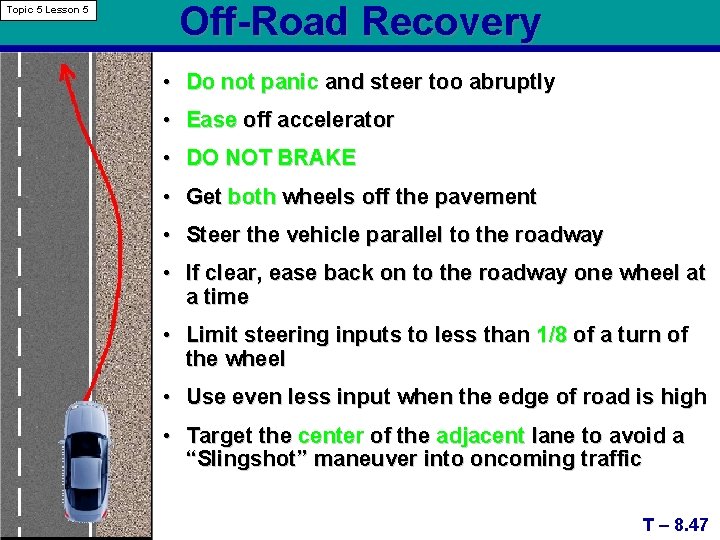 Topic 5 Lesson 5

Off-Road Recovery

• Do not panic and steer too abruptly
• Ease off accelerator
• DO NOT BRAKE
• Get both wheels off the pavement
• Steer the vehicle parallel to the roadway
• If clear, ease back on to the roadway one wheel at a time
• Limit steering inputs to less than 1/8 of a turn of the wheel
• Use even less input when the edge of road is high
• Target the center of the adjacent lane to avoid a “Slingshot” maneuver into oncoming traffic

T – 8.47